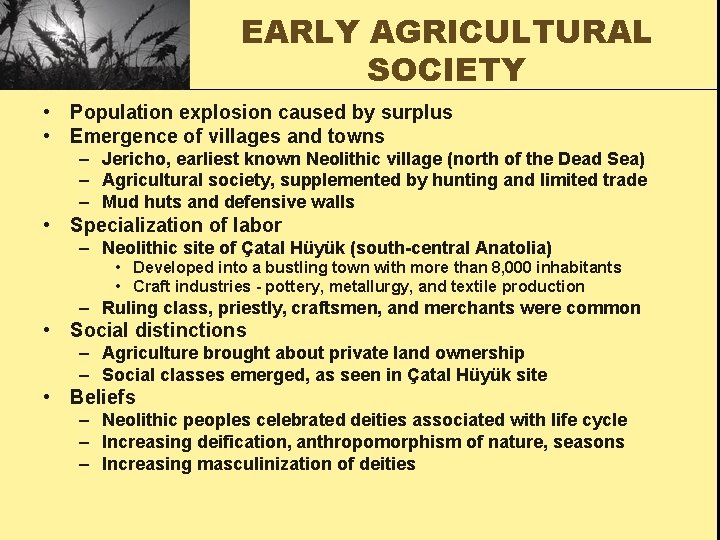 EARLY AGRICULTURAL SOCIETY

• Population explosion caused by surplus
• Emergence of villages and towns
– Jericho, earliest known Neolithic village (north of the Dead Sea)
– Agricultural society, supplemented by hunting and limited trade
– Mud huts and defensive walls
• Specialization of labor
– Neolithic site of Çatal Hüyük (south-central Anatolia)
• Developed into a bustling town with more than 8,000 inhabitants
• Craft industries - pottery, metallurgy, and textile production
– Ruling class, priestly, craftsmen, and merchants were common
• Social distinctions
– Agriculture brought about private land ownership
– Social classes emerged, as seen in Çatal Hüyük site
• Beliefs
– Neolithic peoples celebrated deities associated with life cycle
– Increasing deification, anthropomorphism of nature, seasons
– Increasing masculinization of deities